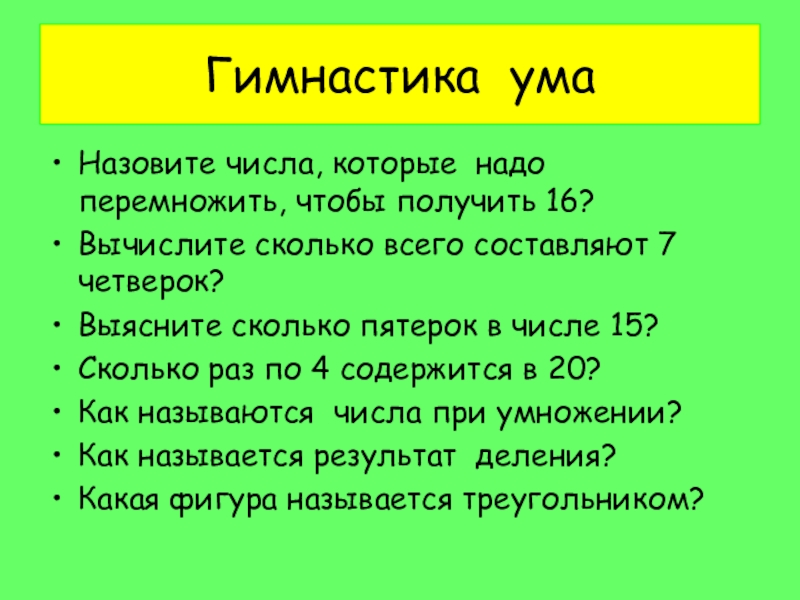 Гимнастика ума

• Назовите числа, которые надо перемножить, чтобы получить 16?
• Вычислите сколько всего составляют 7 четверок?
• Выясните сколько пятерок в числе 15?
• Сколько раз по 4 содержится в 20?
• Как называются числа при умножении?
• Как называется результат деления?
• Какая фигура называется треугольником?